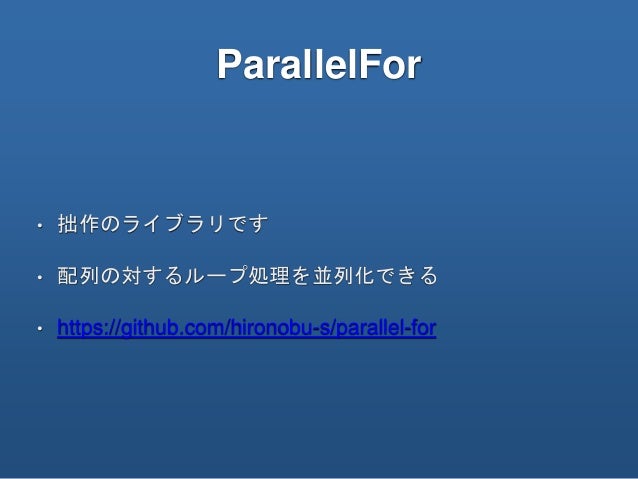 ParallelFor

• 拙作のライブラリです

• 配列の対するループ処理を並列化できる

• https://github.com/hironobu-s/parallel-for